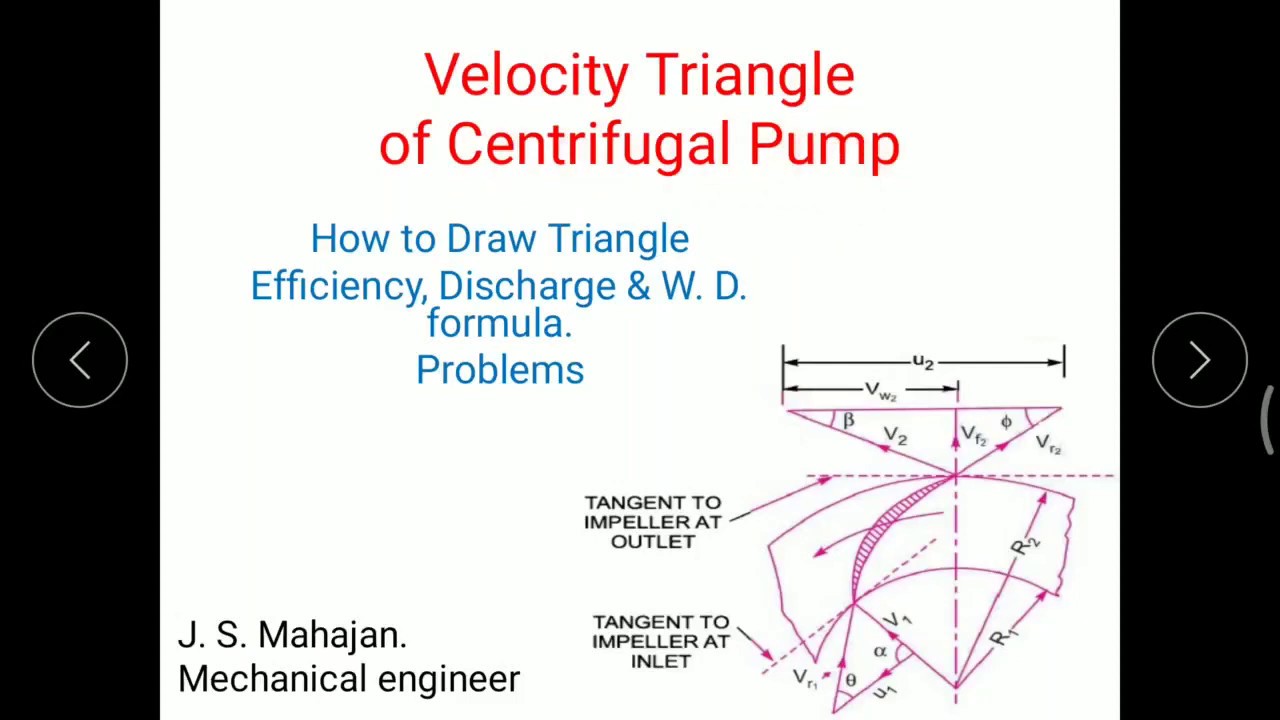 Velocity Triangle of Centrifugal Pump

How to Draw Triangle
Efficiency, Discharge & W. D. formula.
Problems

$u_2$
$V_{w_2}$
$\beta$
$V_2$
$V_{f_2}$
$\phi$
$V_{r_2}$

TANGENT TO IMPELLER AT OUTLET

$R_2$

TANGENT TO IMPELLER AT INLET

$V_1$
$\alpha$
$R_1$
$V_{r_1}$
$\theta$
$u_1$

J. S. Mahajan.
Mechanical engineer